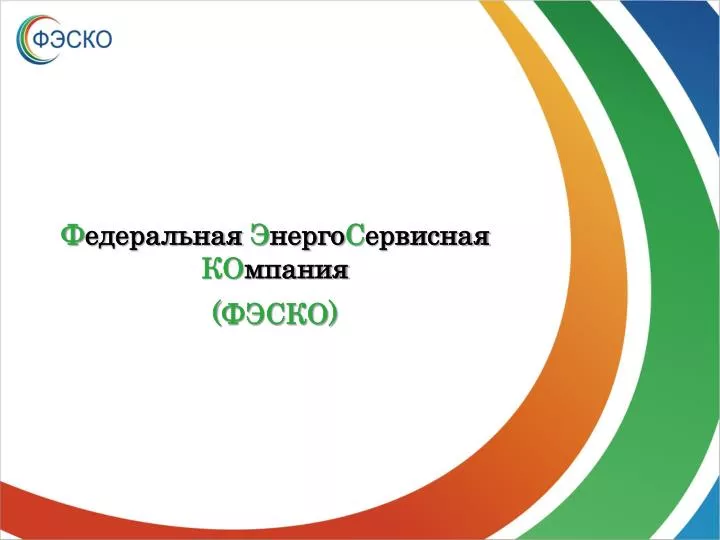 ФЭСКО

Федеральная ЭнергоСервисная КОмпания

(ФЭСКО)